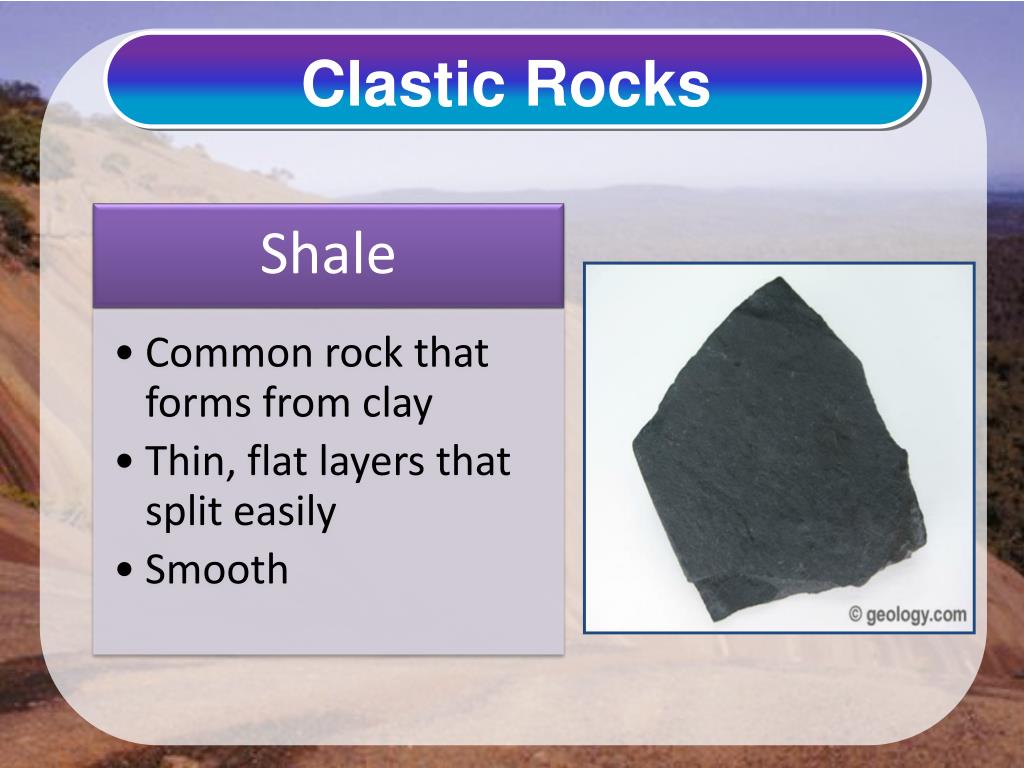 Clastic Rocks

Shale

• Common rock that forms from clay
• Thin, flat layers that split easily
• Smooth

© geology.com